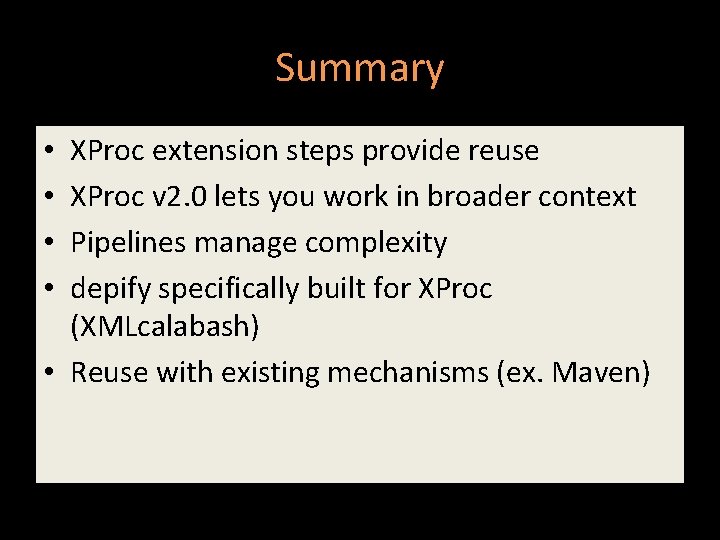 Summary

• XProc extension steps provide reuse
• XProc v2.0 lets you work in broader context
• Pipelines manage complexity
• depify specifically built for XProc (XMLcalabash)
• Reuse with existing mechanisms (ex. Maven)